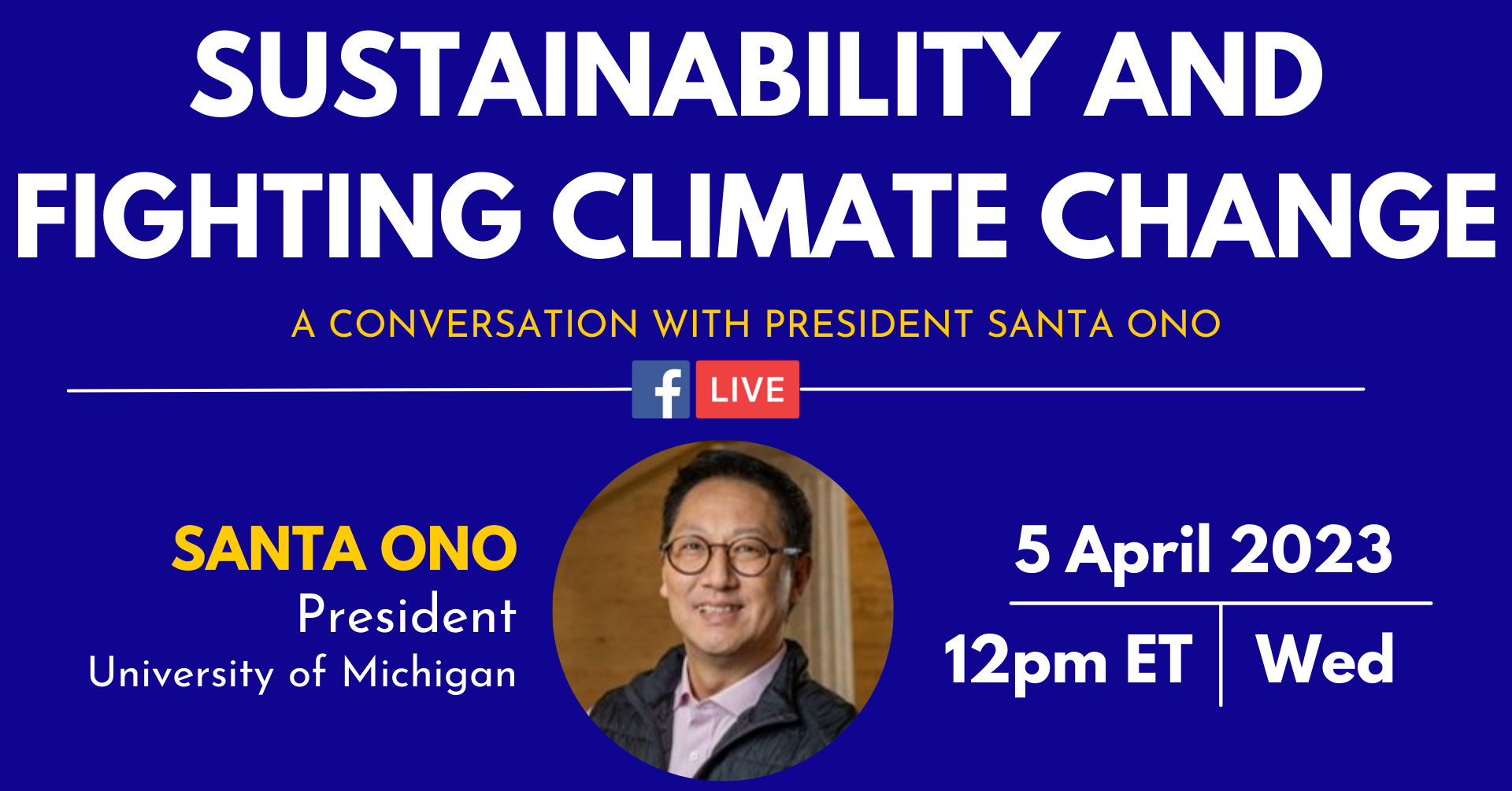 SUSTAINABILITY AND FIGHTING CLIMATE CHANGE

A CONVERSATION WITH PRESIDENT SANTA ONO

f LIVE

SANTA ONO
President
University of Michigan

5 April 2023

12pm ET | Wed